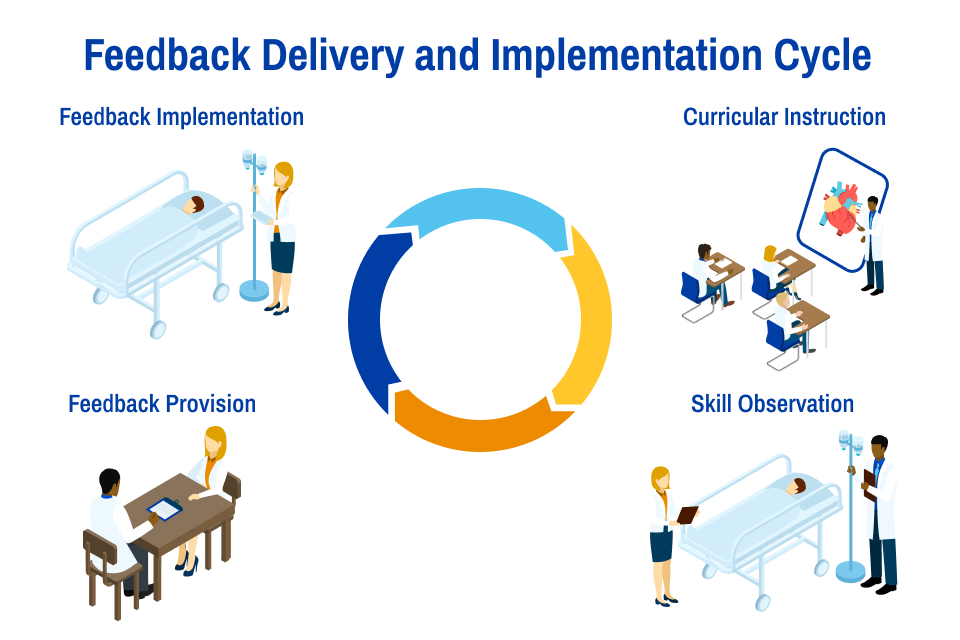 Feedback Delivery and Implementation Cycle

Feedback Implementation

Curricular Instruction

Feedback Provision

Skill Observation